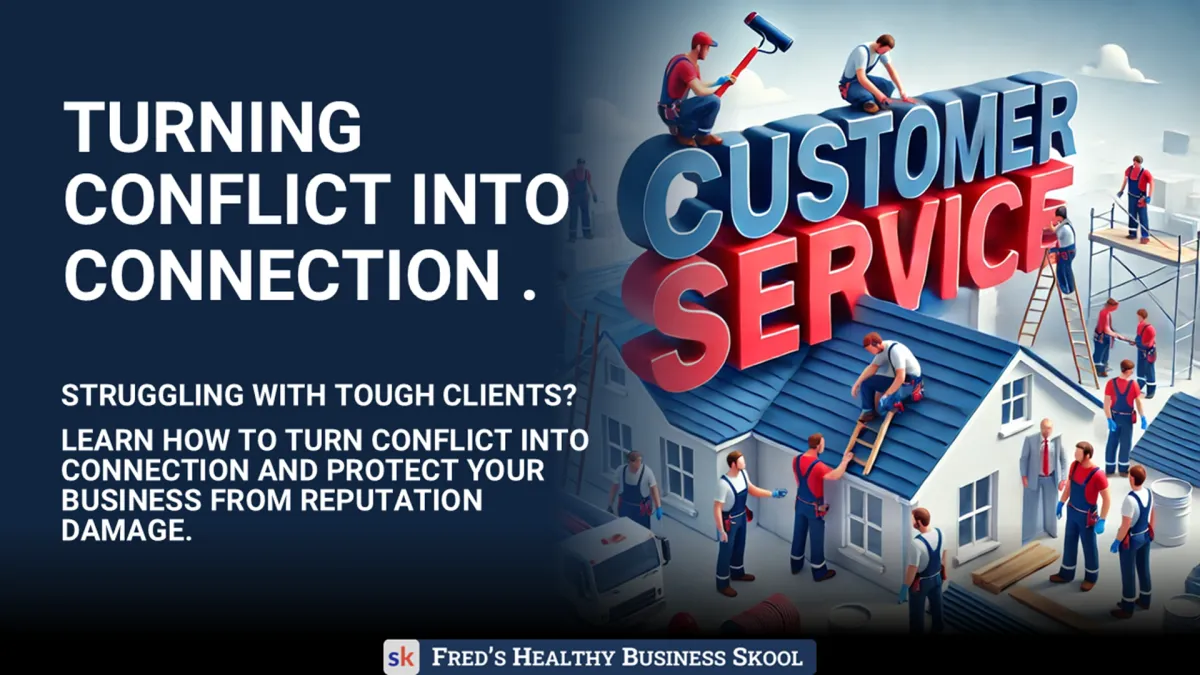 TURNING CONFLICT INTO CONNECTION .

STRUGGLING WITH TOUGH CLIENTS?

LEARN HOW TO TURN CONFLICT INTO CONNECTION AND PROTECT YOUR BUSINESS FROM REPUTATION DAMAGE.

CUSTOMER SERVICE

sk FRED'S HEALTHY BUSINESS SKOOL